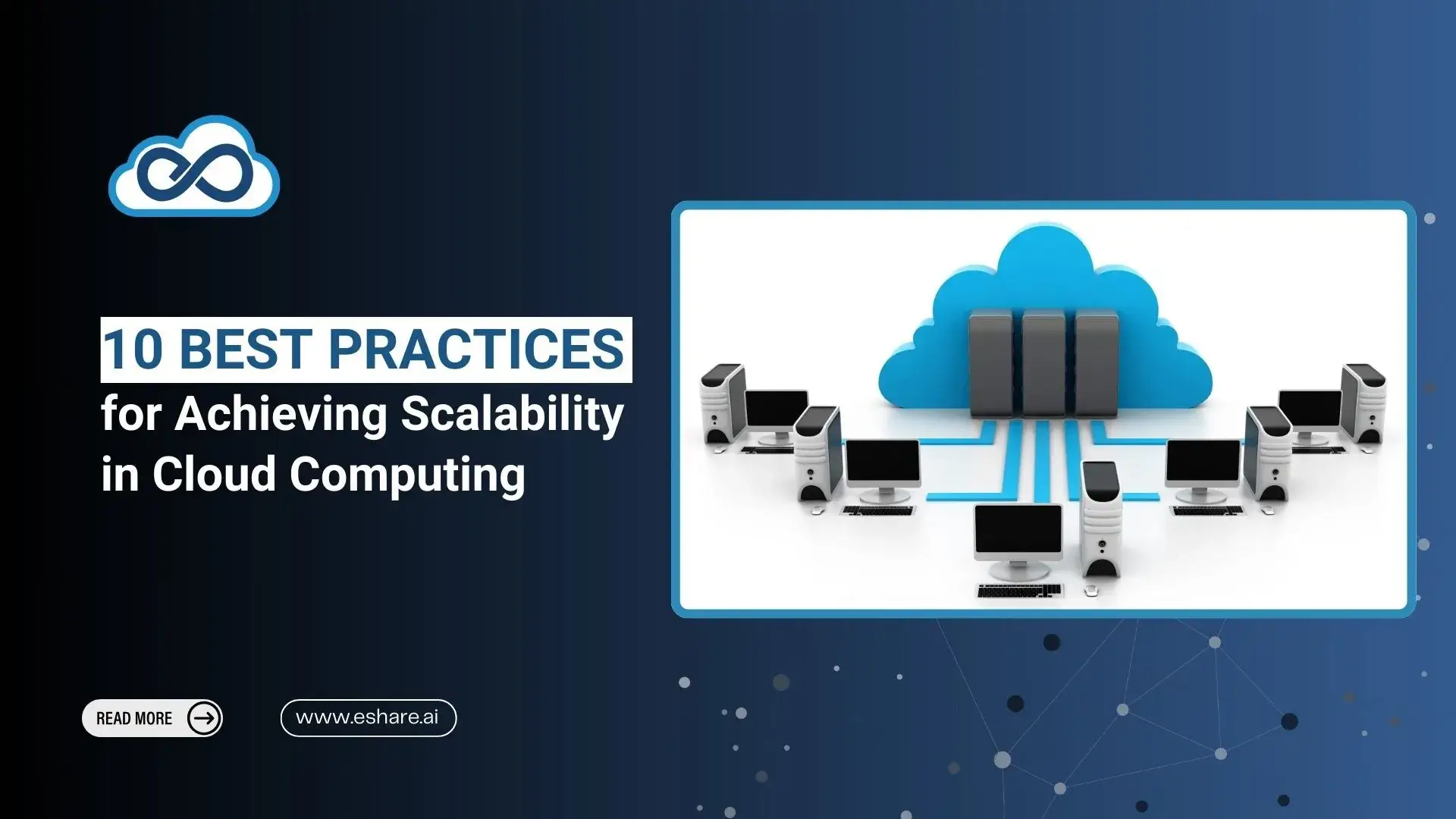 10 BEST PRACTICES
for Achieving Scalability in Cloud Computing

READ MORE

www.eshare.ai